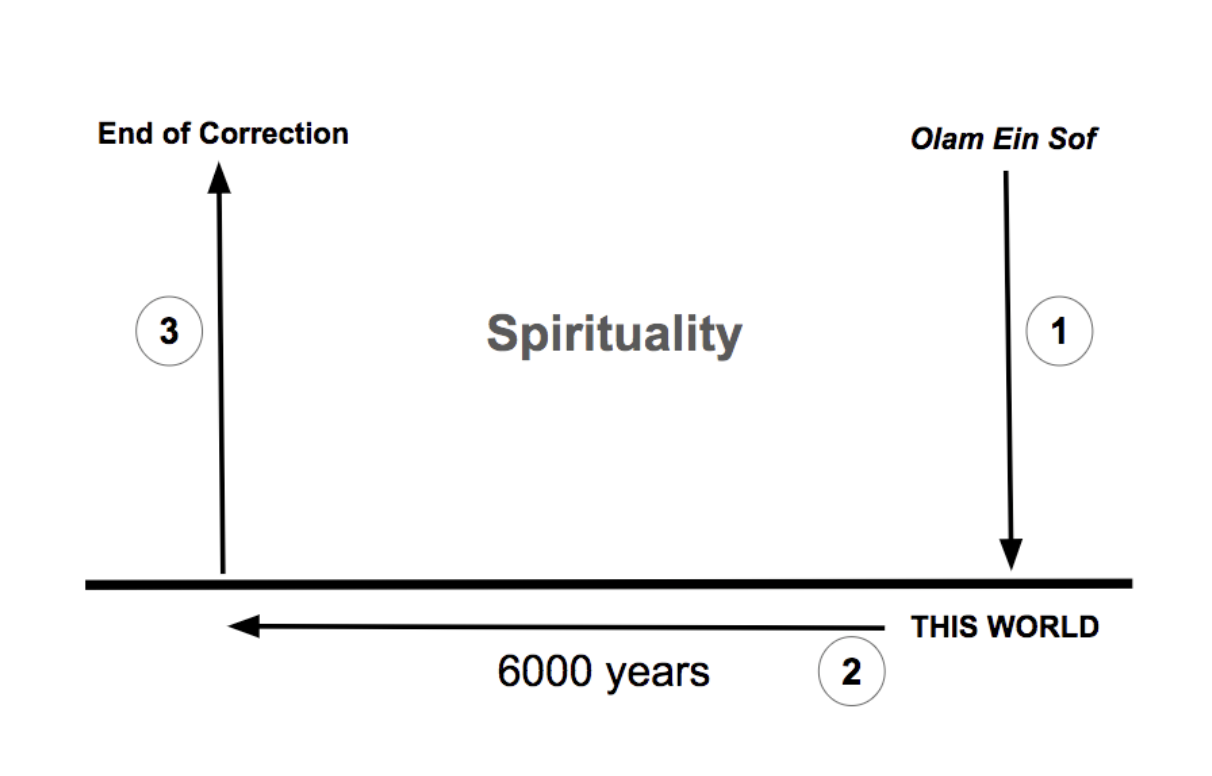 End of Correction

Olam Ein Sof

3

Spirituality

1

THIS WORLD

6000 years

2